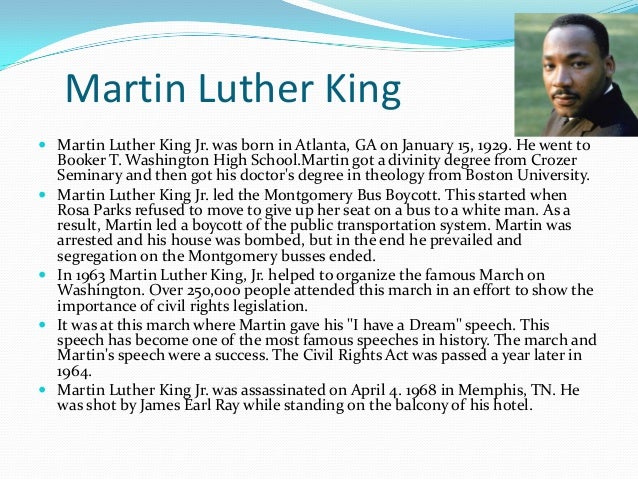 Martin Luther King

- Martin Luther King Jr. was born in Atlanta, GA on January 15, 1929. He went to Booker T. Washington High School.Martin got a divinity degree from Crozer Seminary and then got his doctor's degree in theology from Boston University.
- Martin Luther King Jr. led the Montgomery Bus Boycott. This started when Rosa Parks refused to move to give up her seat on a bus to a white man. As a result, Martin led a boycott of the public transportation system. Martin was arrested and his house was bombed, but in the end he prevailed and segregation on the Montgomery busses ended.
- In 1963 Martin Luther King, Jr. helped to organize the famous March on Washington. Over 250,000 people attended this march in an effort to show the importance of civil rights legislation.
- It was at this march where Martin gave his "I have a Dream" speech. This speech has become one of the most famous speeches in history. The march and Martin's speech were a success. The Civil Rights Act was passed a year later in 1964.
- Martin Luther King Jr. was assassinated on April 4. 1968 in Memphis, TN. He was shot by James Earl Ray while standing on the balcony of his hotel.